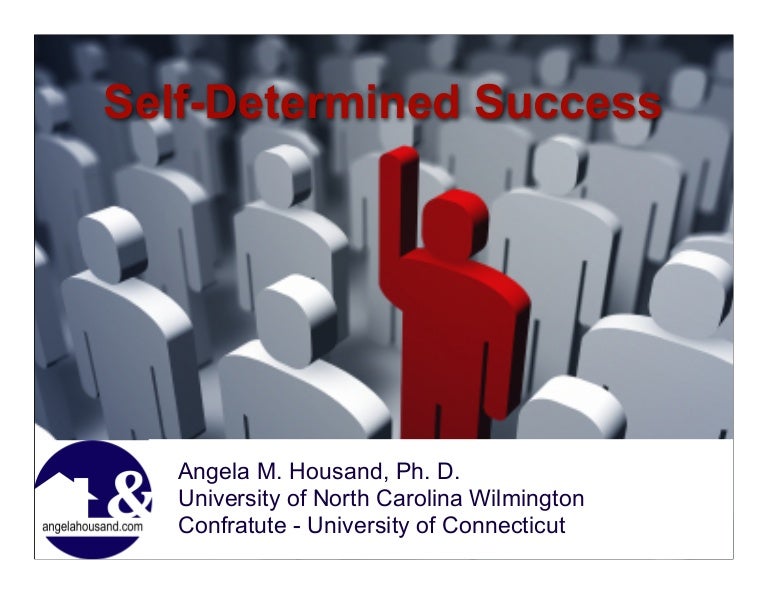 Self-Determined Success

&
angelahousand.com

Angela M. Housand, Ph. D.
University of North Carolina Wilmington
Confratute - University of Connecticut